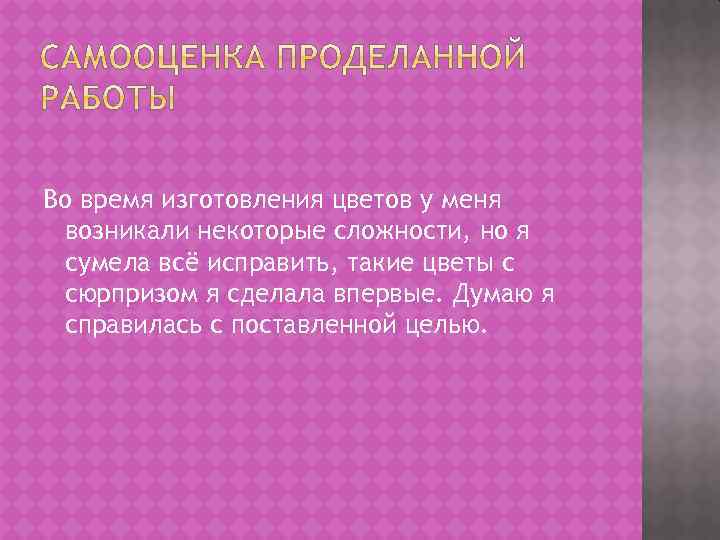 САМООЦЕНКА ПРОДЕЛАННОЙ РАБОТЫ

Во время изготовления цветов у меня возникали некоторые сложности, но я сумела всё исправить, такие цветы с сюрпризом я сделала впервые. Думаю я справилась с поставленной целью.